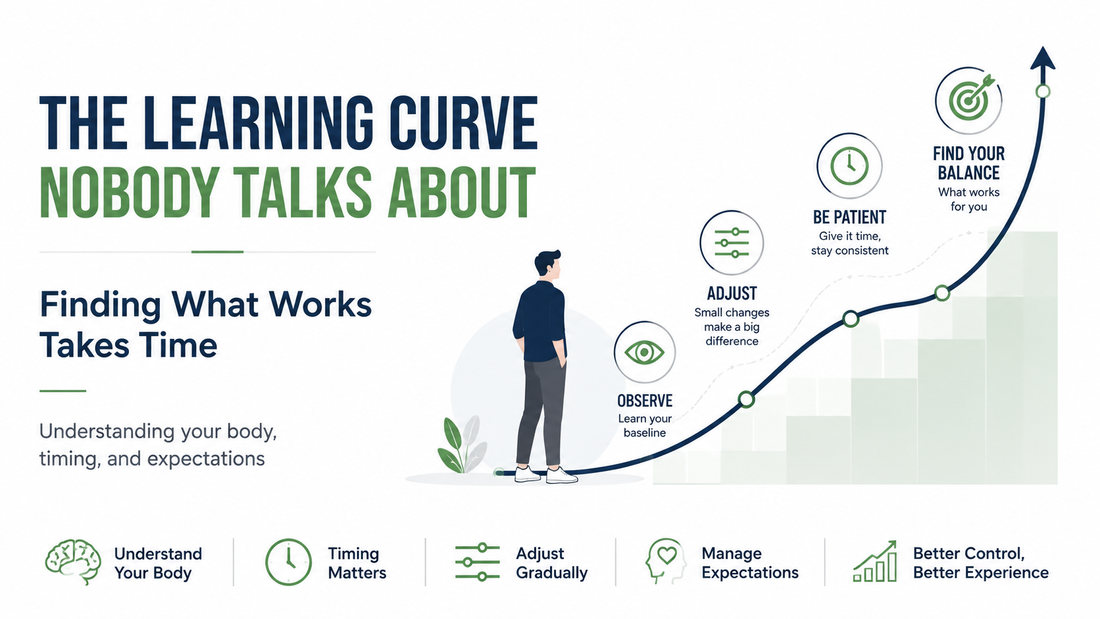 THE LEARNING CURVE
NOBODY TALKS ABOUT

Finding What Works Takes Time

Understanding your body, timing, and expectations

OBSERVE
Learn your baseline

ADJUST
Small changes make a big difference

BE PATIENT
Give it time, stay consistent

FIND YOUR BALANCE
What works for you

Understand Your Body

Timing Matters

Adjust Gradually

Manage Expectations

Better Control, Better Experience